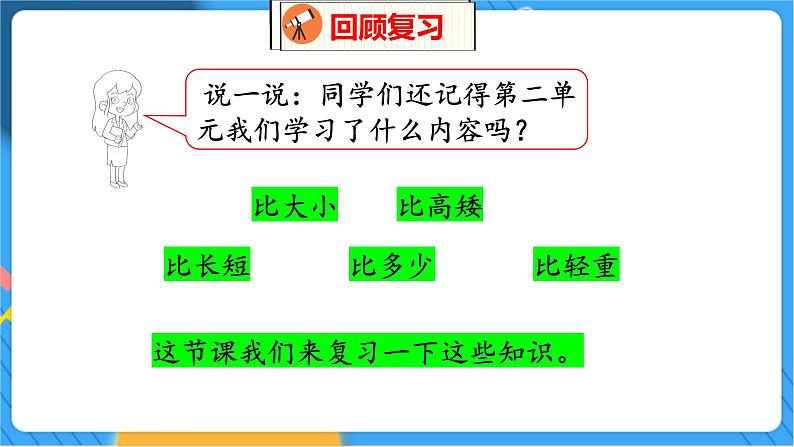 回顾复习

说一说：同学们还记得第二单元我们学习了什么内容吗？

比大小

比高矮

比长短

比多少

比轻重

这节课我们来复习一下这些知识。